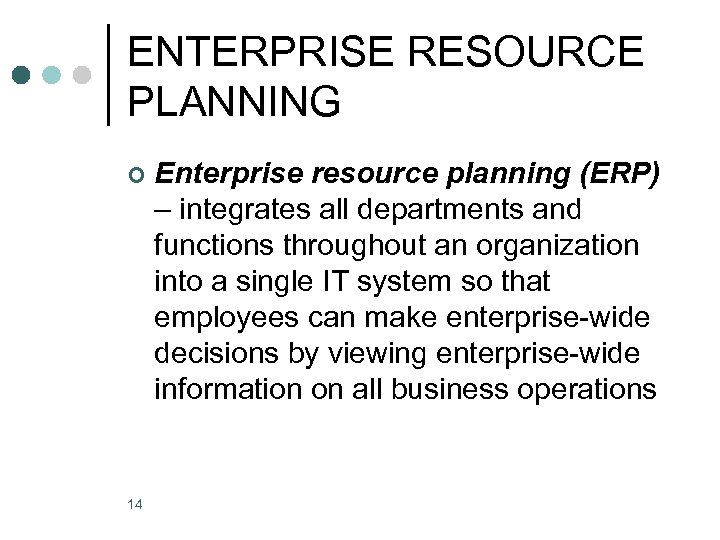 ENTERPRISE RESOURCE PLANNING

Enterprise resource planning (ERP) – integrates all departments and functions throughout an organization into a single IT system so that employees can make enterprise-wide decisions by viewing enterprise-wide information on all business operations

14